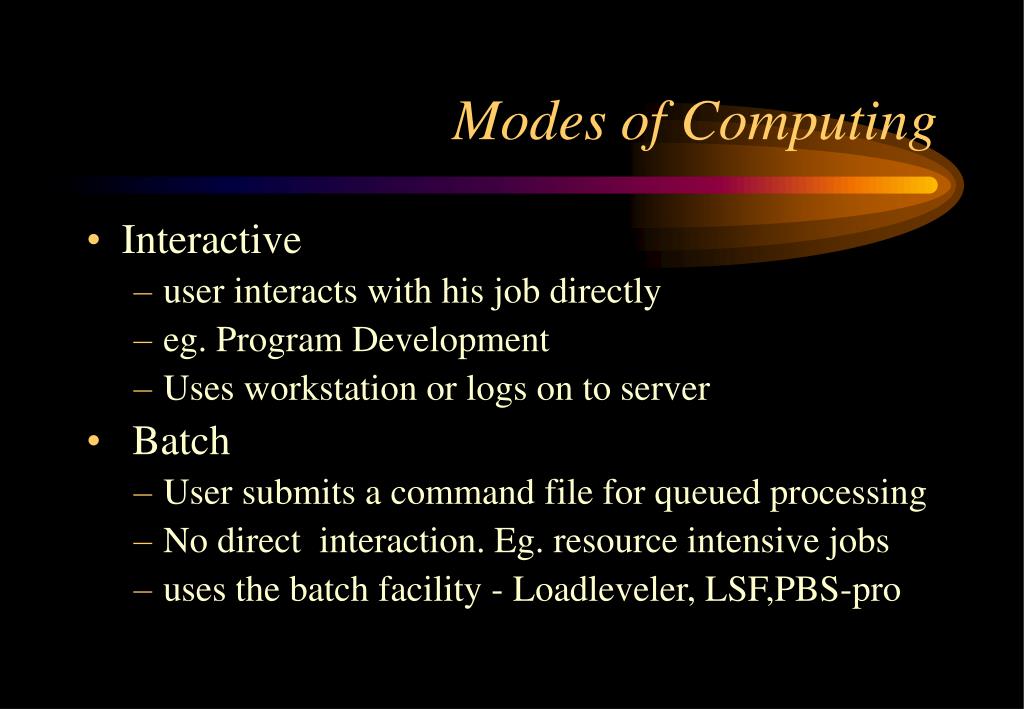 Modes of Computing

• Interactive
– user interacts with his job directly
– eg. Program Development
– Uses workstation or logs on to server
• Batch
– User submits a command file for queued processing
– No direct interaction. Eg. resource intensive jobs
– uses the batch facility - Loadleveler, LSF,PBS-pro